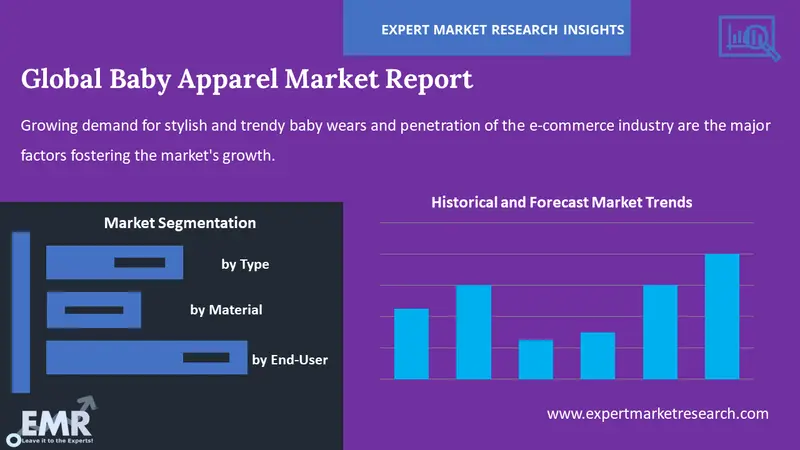 EXPERT MARKET RESEARCH INSIGHTS

Global Baby Apparel Market Report

Growing demand for stylish and trendy baby wears and penetration of the e-commerce industry are the major factors fostering the market's growth.

Market Segmentation

by Type

by Material

by End-User

Historical and Forecast Market Trends

EMR
Leave it to the Experts!

www.expertmarketresearch.com